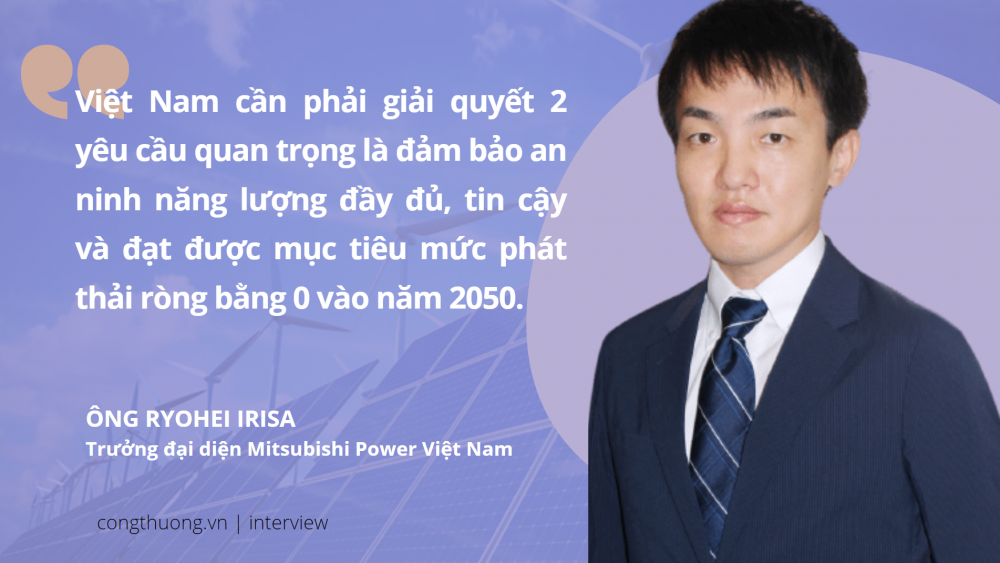 Việt Nam cần phải giải quyết 2 yêu cầu quan trọng là đảm bảo an ninh năng lượng đầy đủ, tin cậy và đạt được mục tiêu mức phát thải ròng bằng 0 vào năm 2050.

ÔNG RYOHEI IRISA
Trưởng đại diện Mitsubishi Power Việt Nam

congthuong.vn | interview